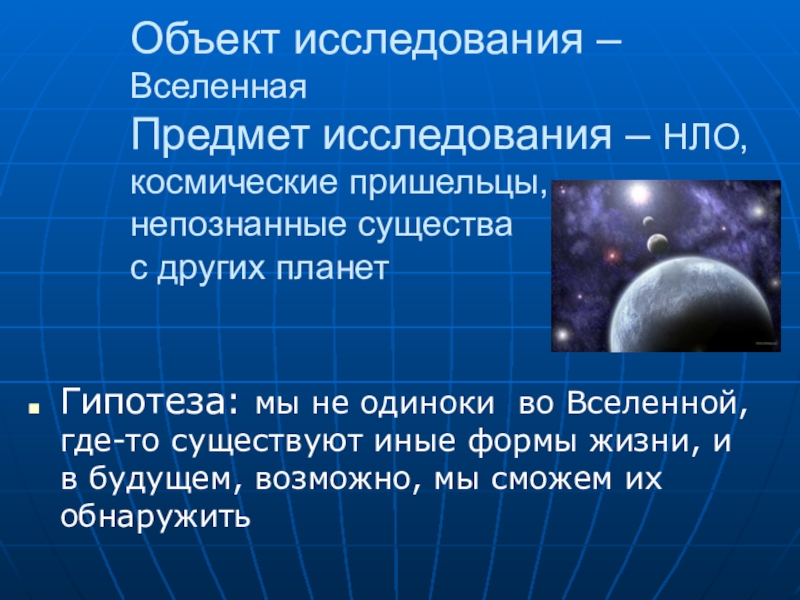 Объект исследования – Вселенная
Предмет исследования – НЛО, космические пришельцы, непознанные существа с других планет

Гипотеза: мы не одиноки во Вселенной, где-то существуют иные формы жизни, и в будущем, возможно, мы сможем их обнаружить